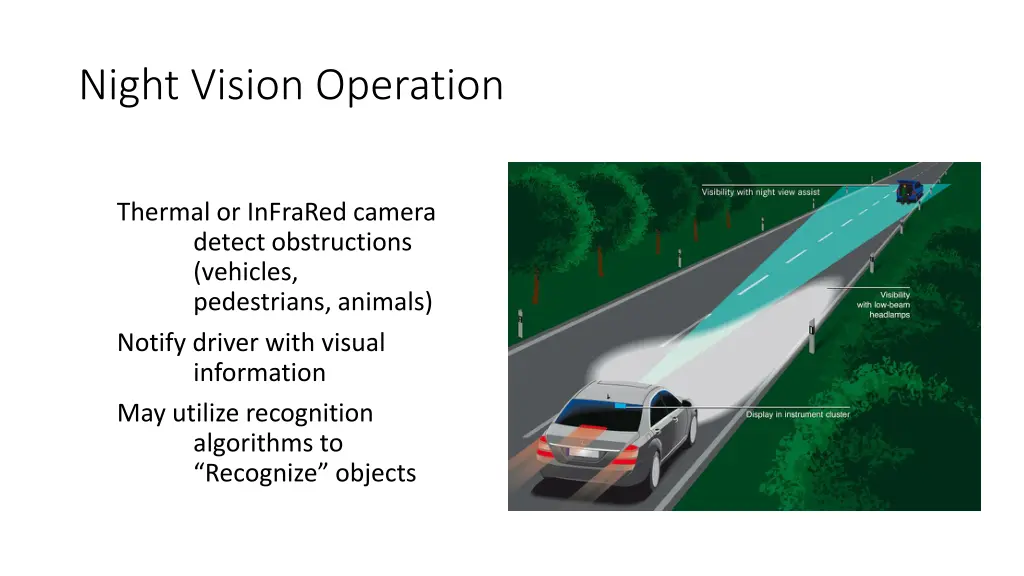 Night Vision Operation

Thermal or InFraRed camera detect obstructions (vehicles, pedestrians, animals)

Notify driver with visual information

May utilize recognition algorithms to “Recognize” objects

Visibility with night view assist

Visibility with low-beam headlamps

Display in instrument cluster